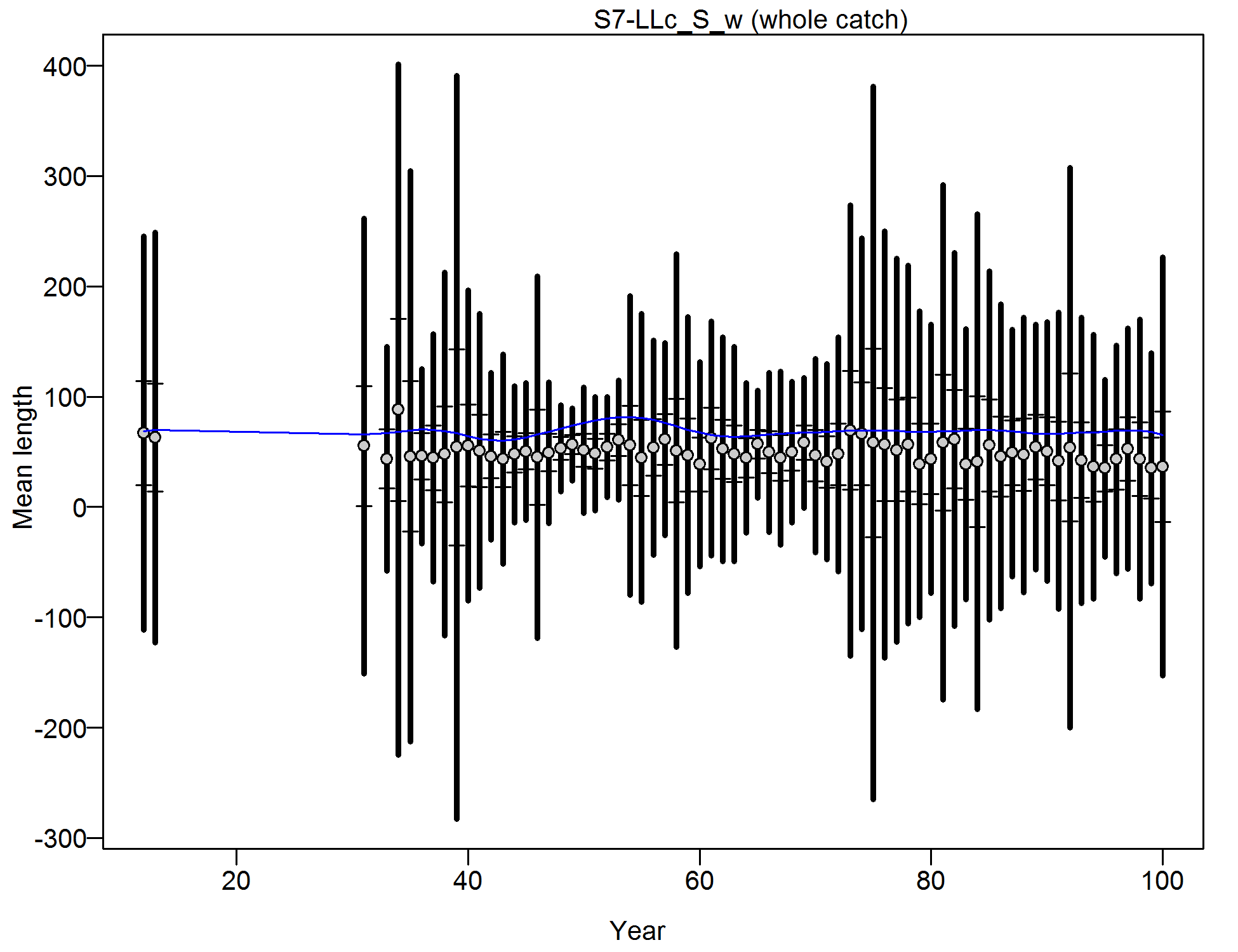 S7-LLc_S_w (whole catch)

Mean length

400
300
200
100
0
-100
-200
-300

20
40
60
80
100

Year